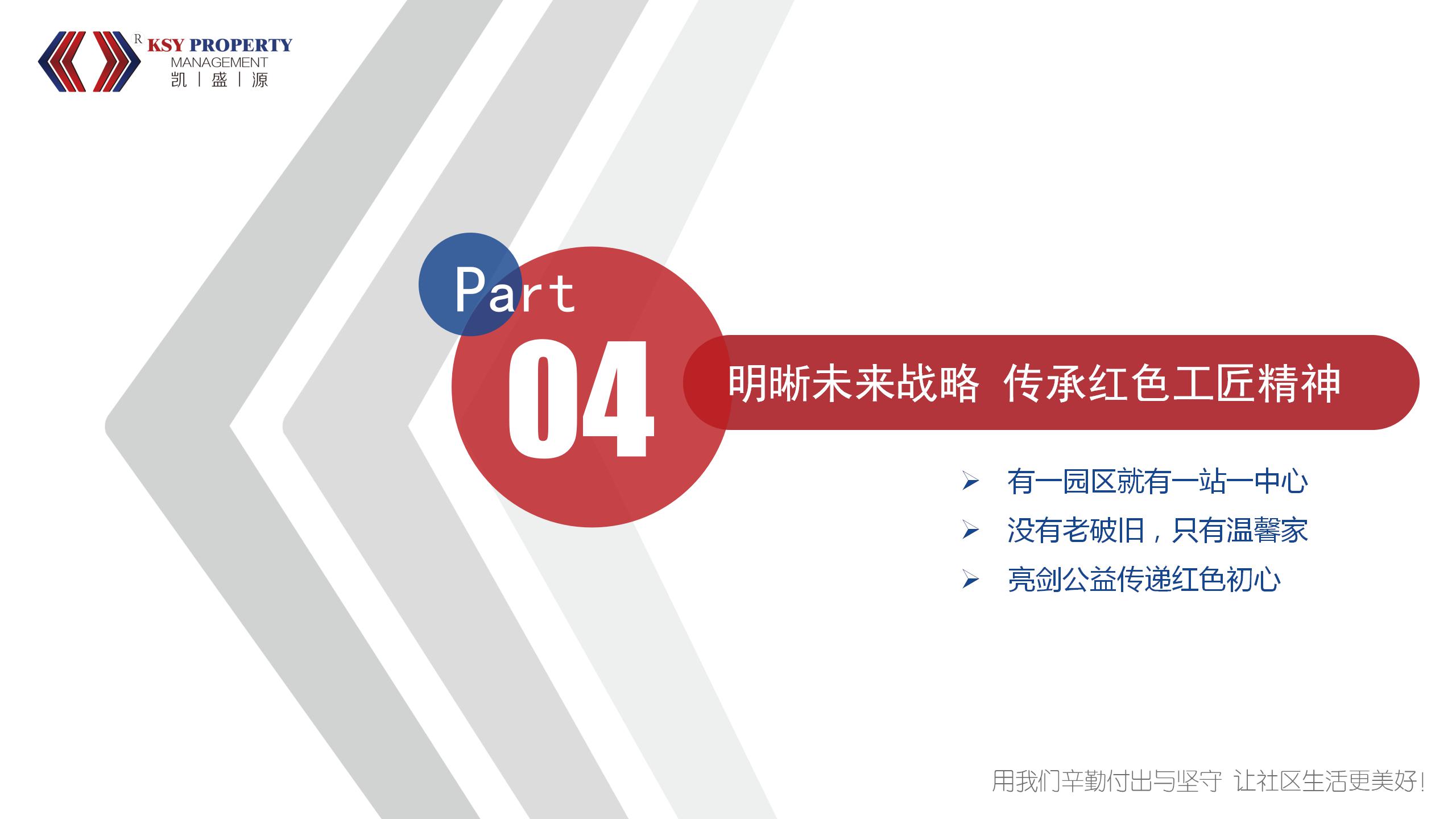 R KSY PROPERTY
MANAGEMENT
凯 | 盛 | 源

Part
04

明晰未来战略 传承红色工匠精神

➢ 有一园区就有一站一中心
➢ 没有老破旧，只有温馨家
➢ 亮剑公益传递红色初心

用我们辛勤付出与坚守 让社区生活更美好！